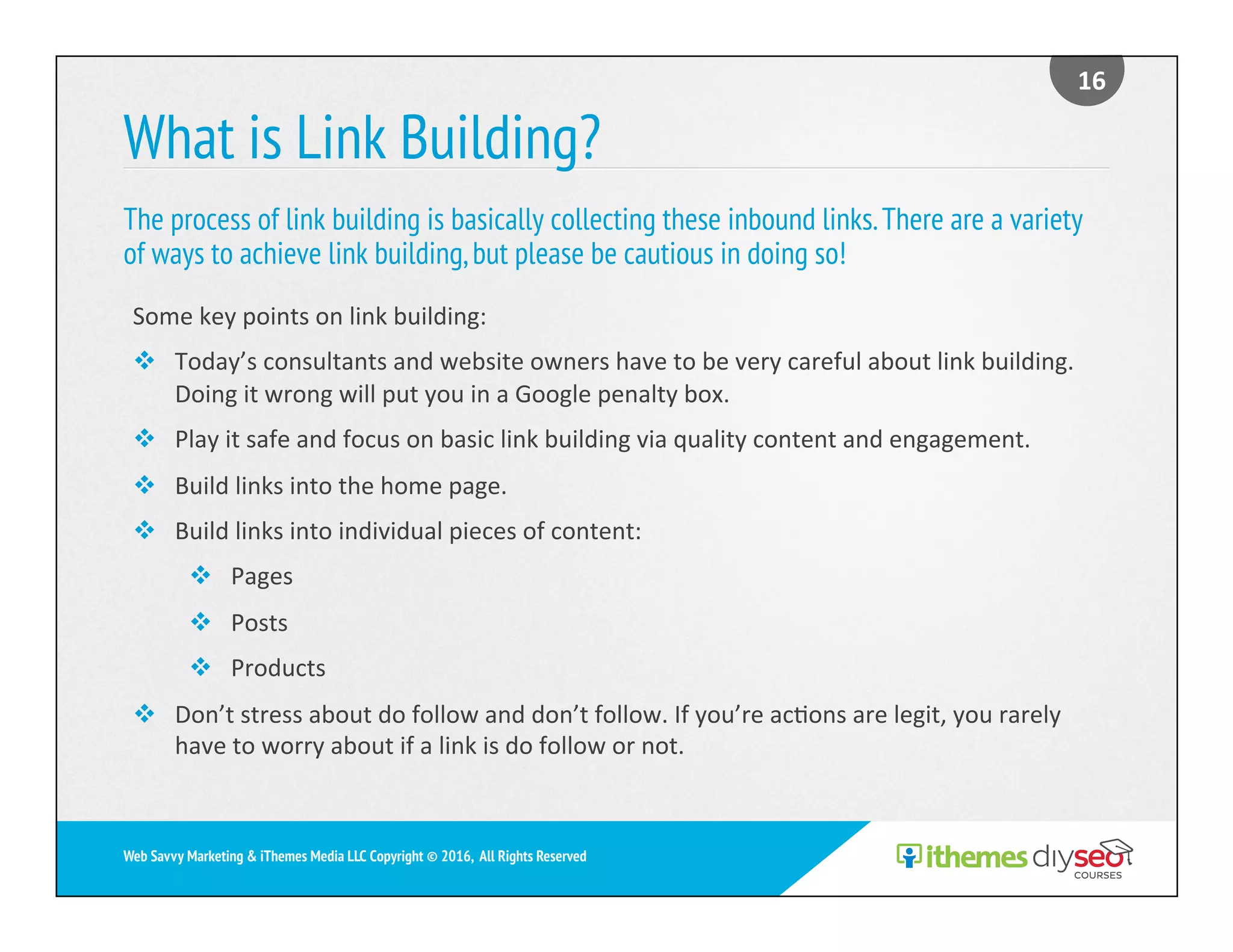 16

What is Link Building?

The process of link building is basically collecting these inbound links. There are a variety of ways to achieve link building, but please be cautious in doing so!

Some key points on link building:

❖ Today's consultants and website owners have to be very careful about link building. Doing it wrong will put you in a Google penalty box.

❖ Play it safe and focus on basic link building via quality content and engagement.

❖ Build links into the home page.

❖ Build links into individual pieces of content:

❖ Pages

❖ Posts

❖ Products

❖ Don't stress about do follow and don't follow. If you're actions are legit, you rarely have to worry about if a link is do follow or not.

Web Savvy Marketing & iThemes Media LLC Copyright © 2016, All Rights Reserved

ithemes diyseo COURSES